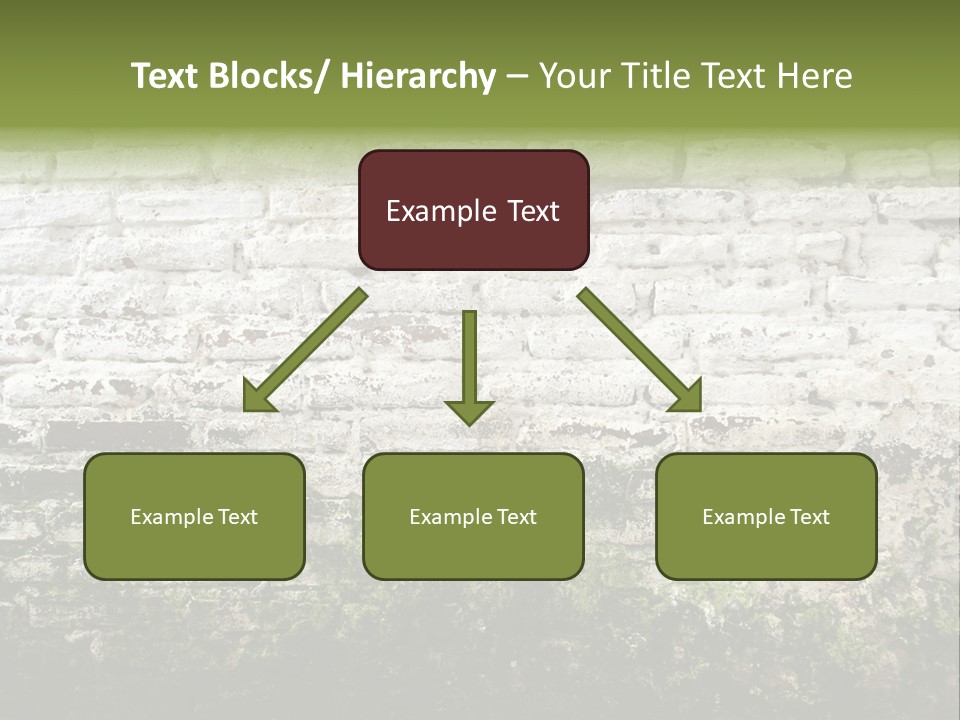 Text Blocks/ Hierarchy – Your Title Text Here

Example Text

Example Text

Example Text

Example Text